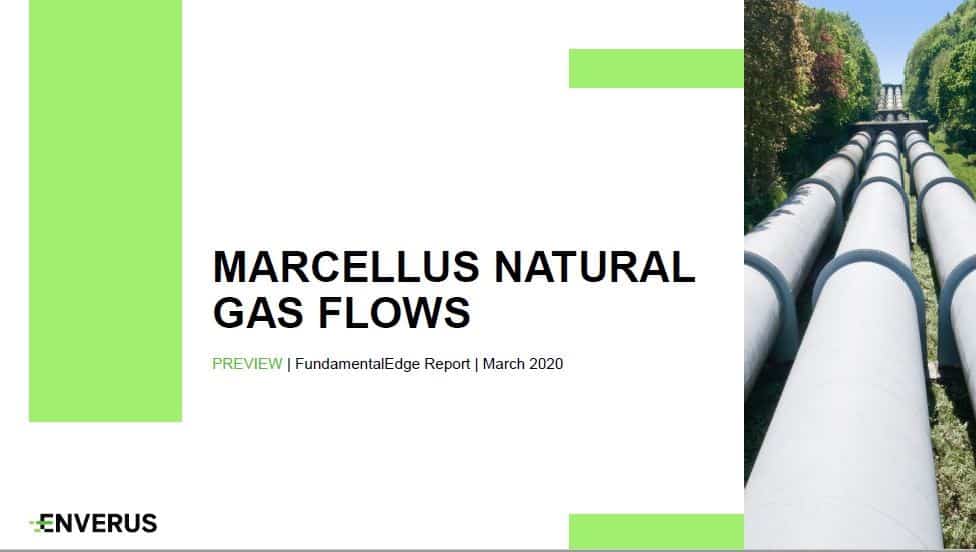 MARCELLUS NATURAL GAS FLOWS

PREVIEW | FundamentalEdge Report | March 2020

ENVERUS